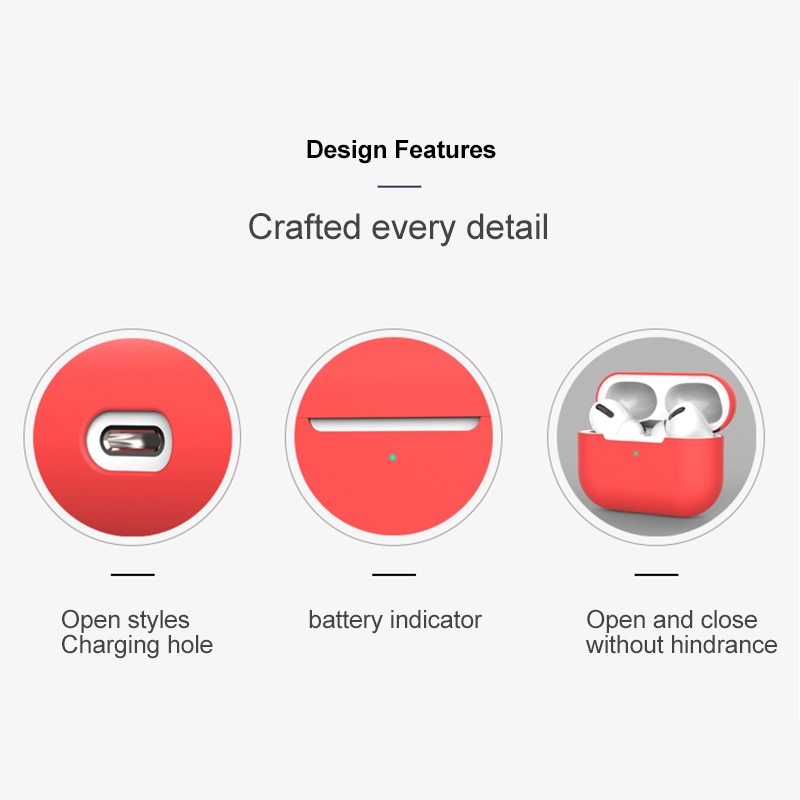 Design Features

Crafted every detail

Open styles
Charging hole

battery indicator

Open and close
without hindrance